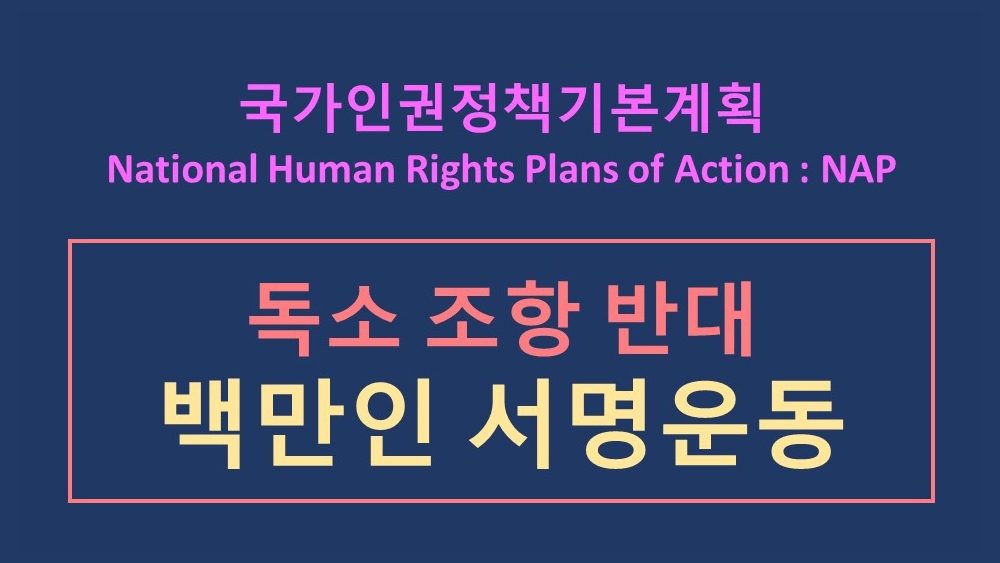 국가인권정책기본계획
National Human Rights Plans of Action : NAP

독소 조항 반대
백만인 서명운동